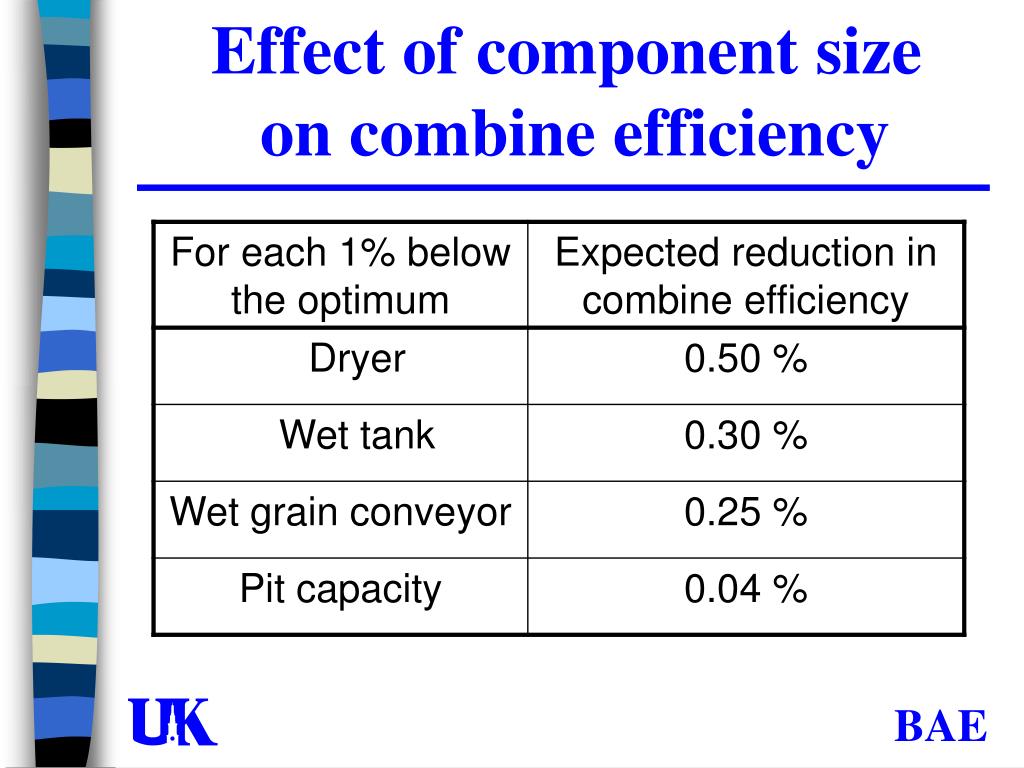 Effect of component size on combine efficiency

| For each 1% below the optimum | Expected reduction in combine efficiency |
|---|---|
| Dryer | 0.50 % |
| Wet tank | 0.30 % |
| Wet grain conveyor | 0.25 % |
| Pit capacity | 0.04 % |

UK

BAE